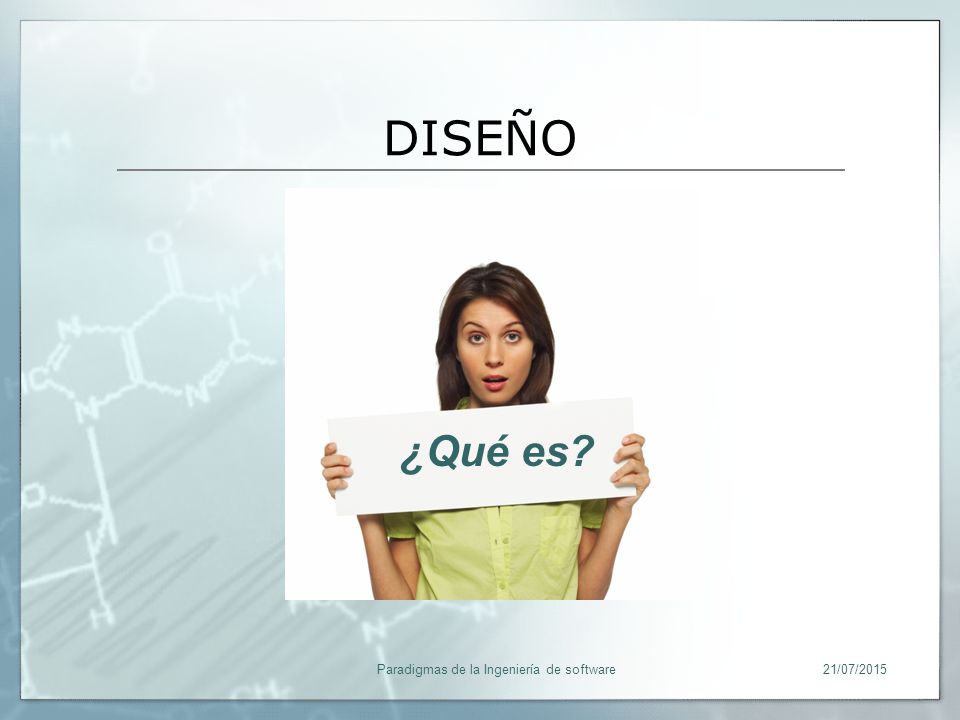 DISEÑO

¿Qué es?

Paradigmas de la Ingeniería de software

21/07/2015